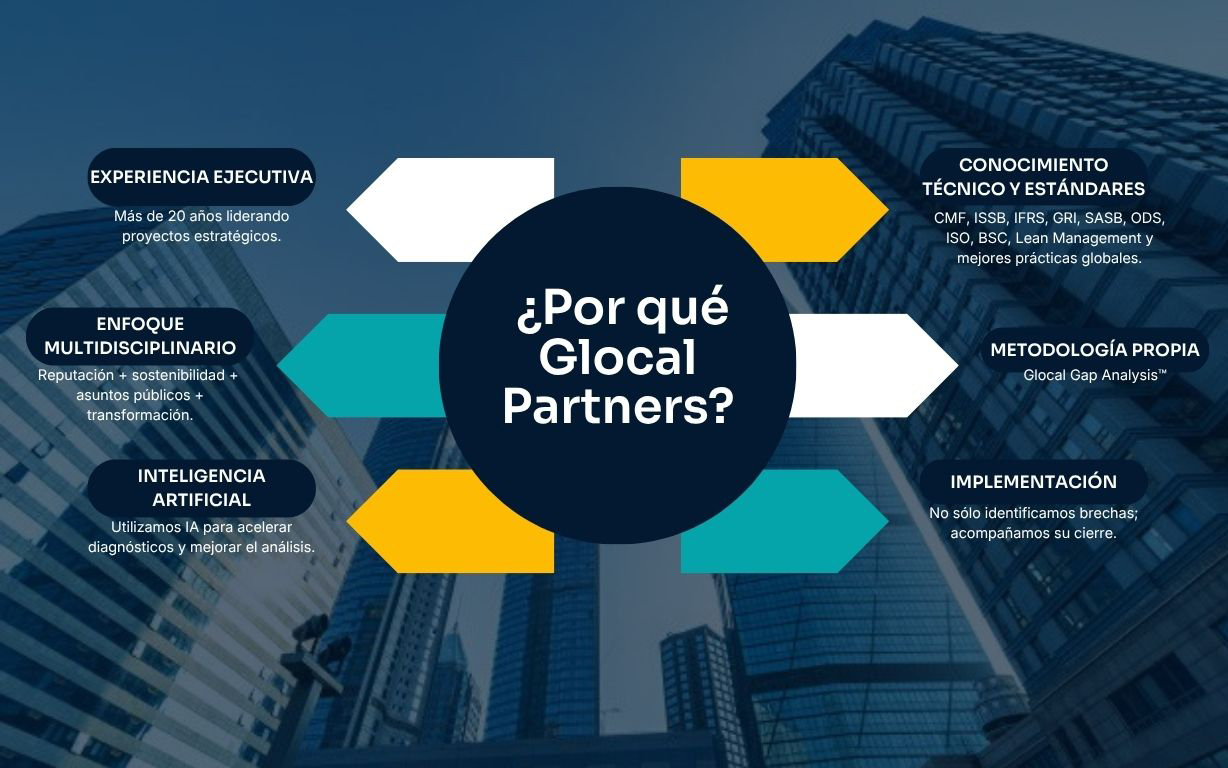 ¿Por qué Glocal Partners?

EXPERIENCIA EJECUTIVA
Más de 20 años liderando proyectos estratégicos.

ENFOQUE MULTIDISCIPLINARIO
Reputación + sostenibilidad + asuntos públicos + transformación.

INTELIGENCIA ARTIFICIAL
Utilizamos IA para acelerar diagnósticos y mejorar el análisis.

CONOCIMIENTO TÉCNICO Y ESTÁNDARES
CMF, ISSB, IFRS, GRI, SASB, ODS, ISO, BSC, Lean Management y mejores prácticas globales.

METODOLOGÍA PROPIA
Glocal Gap Analysis™

IMPLEMENTACIÓN
No sólo identificamos brechas; acompañamos su cierre.